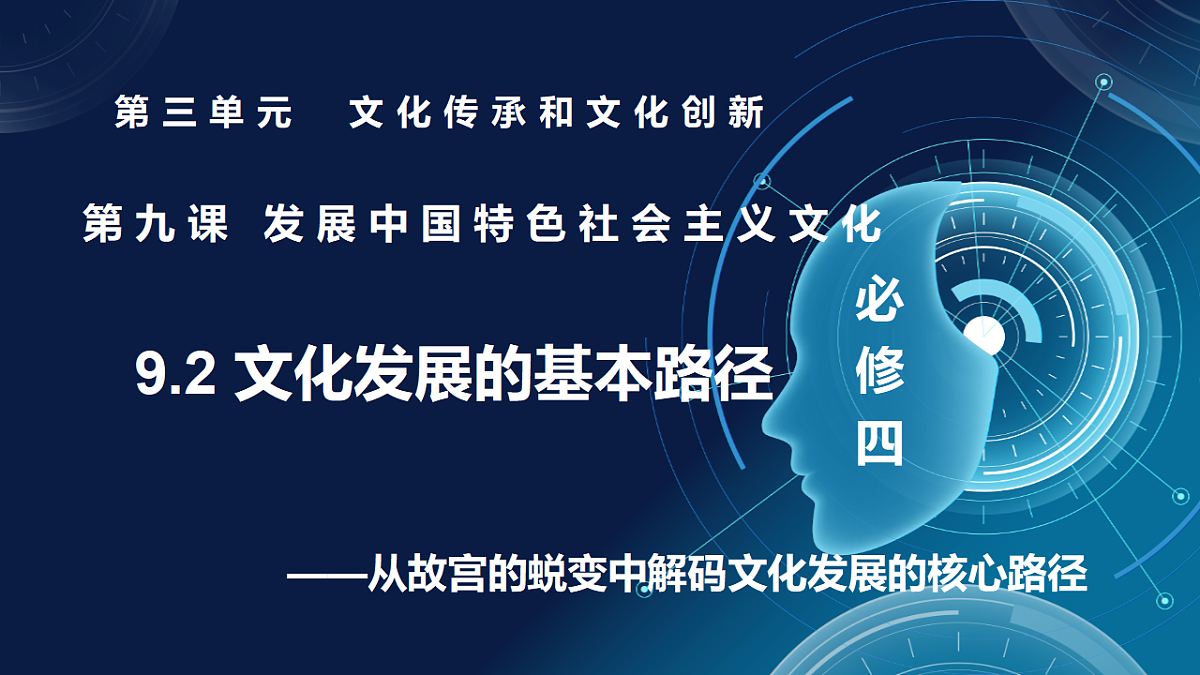 第三单元　文化传承和文化创新

第九课 发展中国特色社会主义文化

9.2 文化发展的基本路径

必修四

——从故宫的蜕变中解码文化发展的核心路径